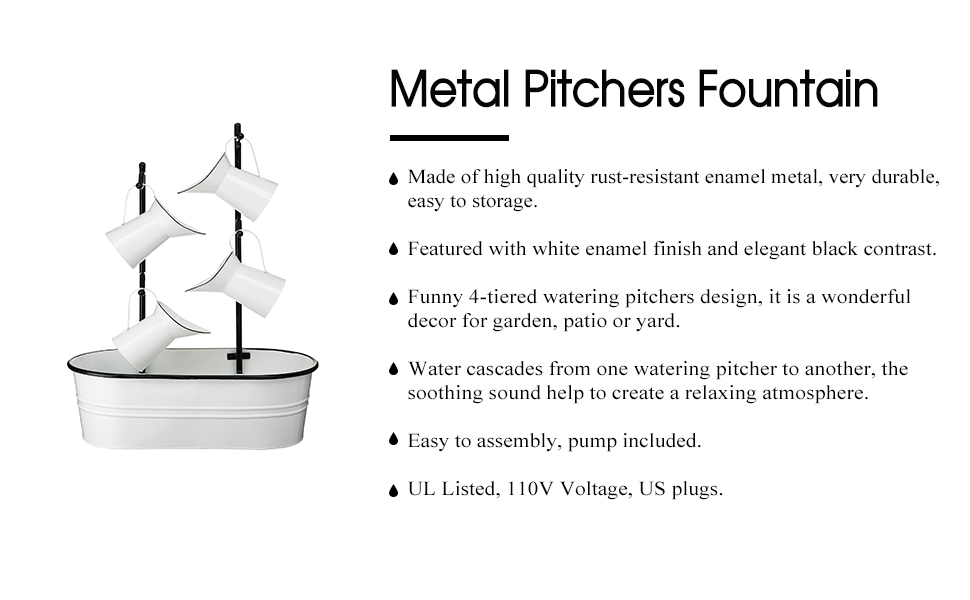 Metal Pitchers Fountain

Made of high quality rust-resistant enamel metal, very durable, easy to storage.

Featured with white enamel finish and elegant black contrast.

Funny 4-tiered watering pitchers design, it is a wonderful decor for garden, patio or yard.

Water cascades from one watering pitcher to another, the soothing sound help to create a relaxing atmosphere.

Easy to assembly, pump included.

UL Listed, 110V Voltage, US plugs.